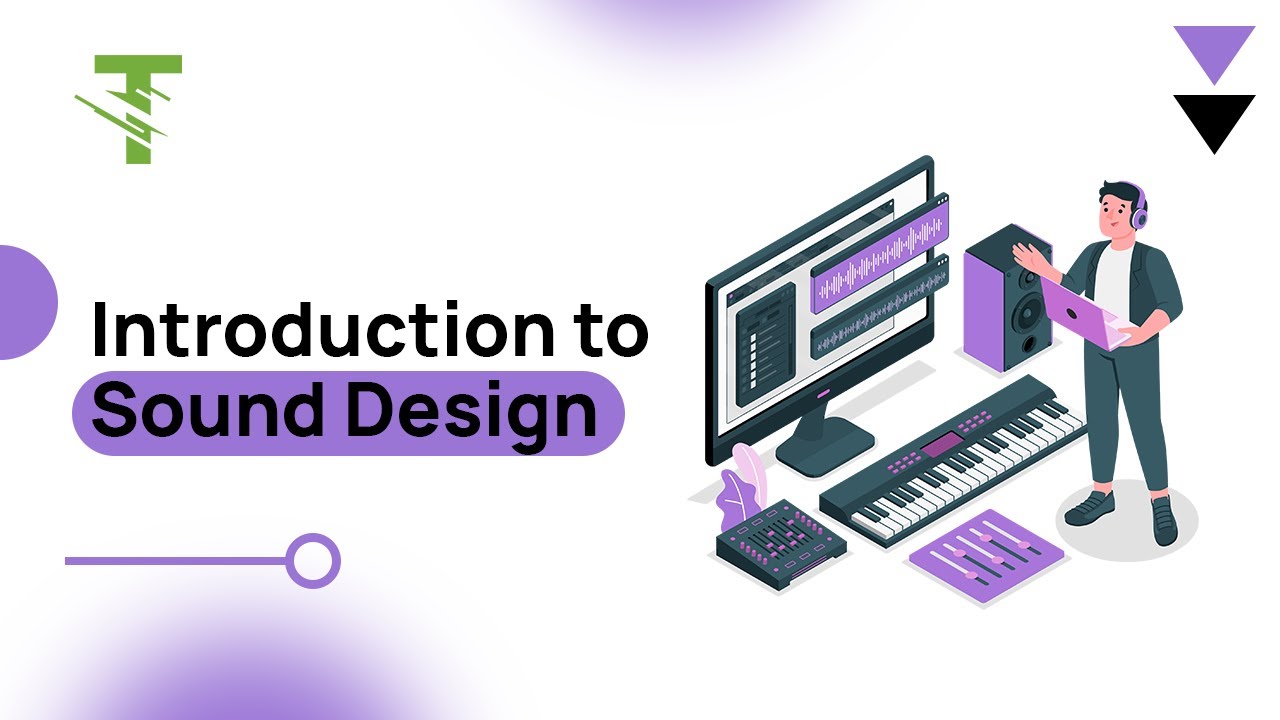 Introduction to
Sound Design